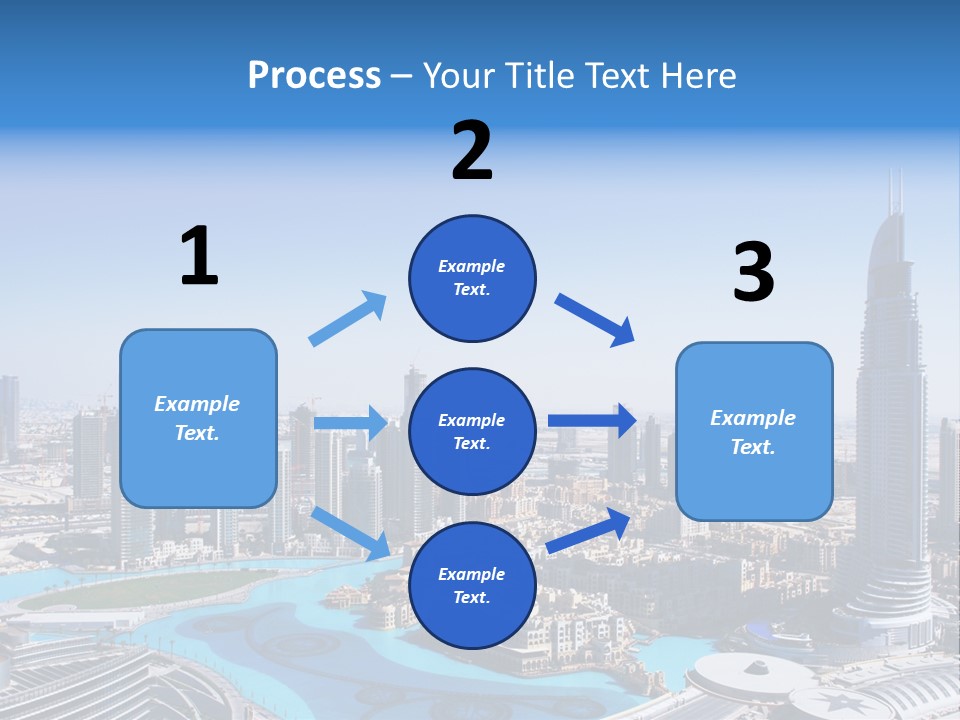 Process – Your Title Text Here

1

Example Text.

2

Example Text.

Example Text.

Example Text.

3

Example Text.